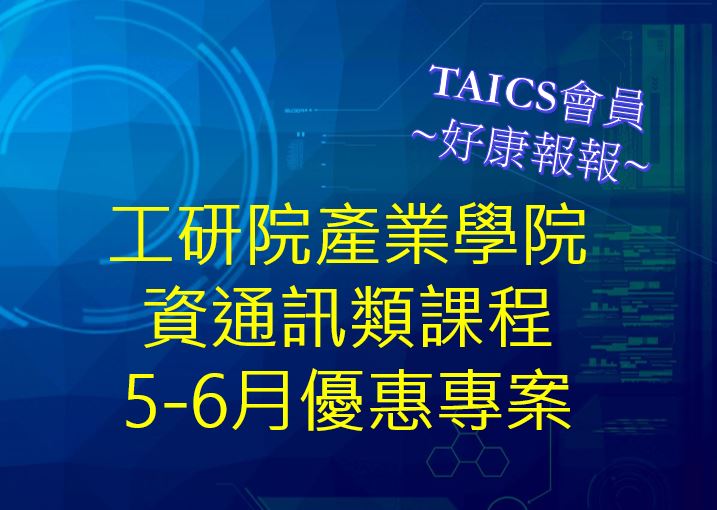 TAICS會員
~好康報報~

工研院產業學院
資通訊類課程
5-6月優惠專案